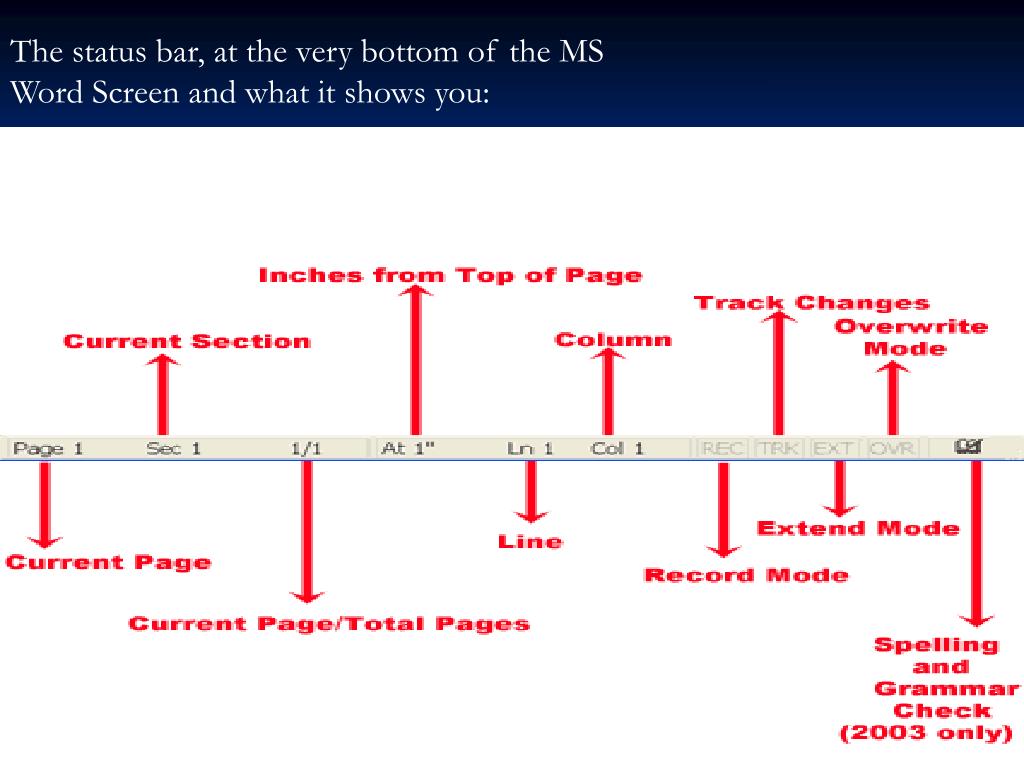 The status bar, at the very bottom of the MS Word Screen and what it shows you:

Inches from Top of Page

Track Changes

Current Section

Column

Overwrite Mode

Page 1 Sec 1 1/1 At 1" Ln 1 Col 1 REC TRK EXT OVR

Current Page

Line

Extend Mode

Record Mode

Current Page/Total Pages

Spelling and Grammar Check (2003 only)